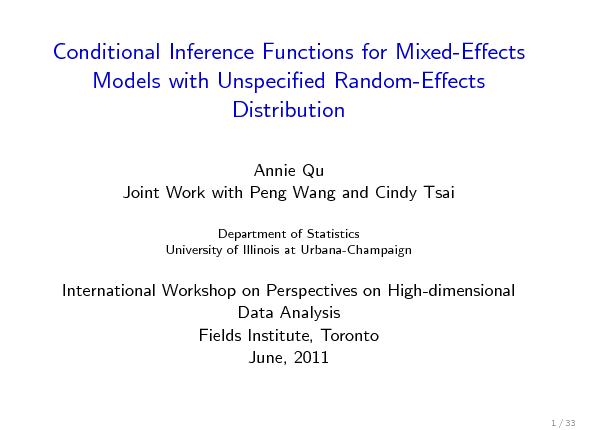 Conditional Inference Functions for Mixed-Effects Models with Unspecified Random-Effects Distribution

Annie Qu
Joint Work with Peng Wang and Cindy Tsai

Department of Statistics
University of Illinois at Urbana-Champaign

International Workshop on Perspectives on High-dimensional Data Analysis
Fields Institute, Toronto
June, 2011

1 / 33